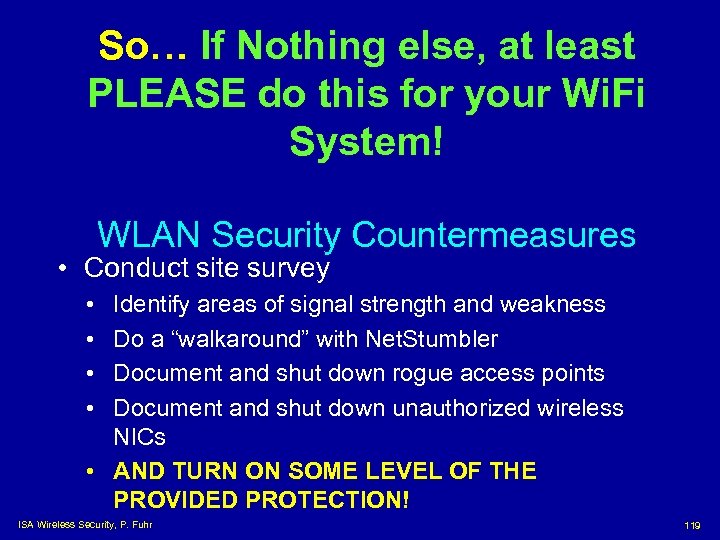 So… If Nothing else, at least PLEASE do this for your WiFi System!

WLAN Security Countermeasures

• Conduct site survey
  • Identify areas of signal strength and weakness
  • Do a “walkaround” with NetStumbler
  • Document and shut down rogue access points
  • Document and shut down unauthorized wireless NICs
  • AND TURN ON SOME LEVEL OF THE PROVIDED PROTECTION!

ISA Wireless Security, P. Fuhr

119